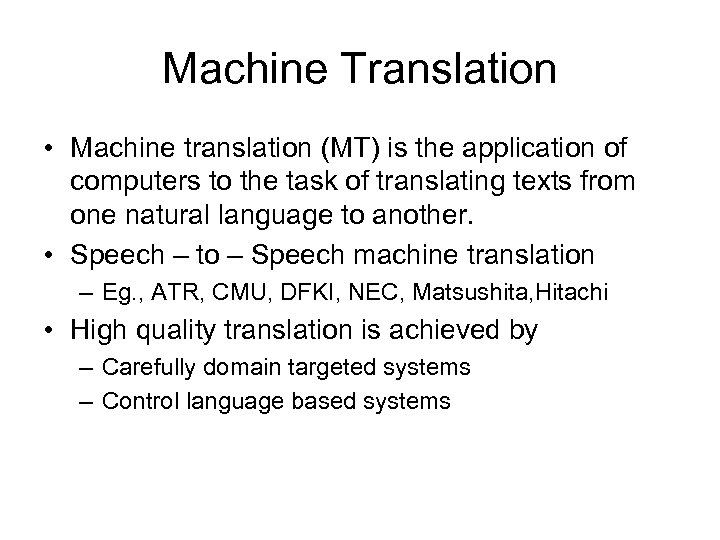 Machine Translation

• Machine translation (MT) is the application of computers to the task of translating texts from one natural language to another.
• Speech – to – Speech machine translation
– Eg., ATR, CMU, DFKI, NEC, Matsushita,Hitachi
• High quality translation is achieved by
– Carefully domain targeted systems
– Control language based systems